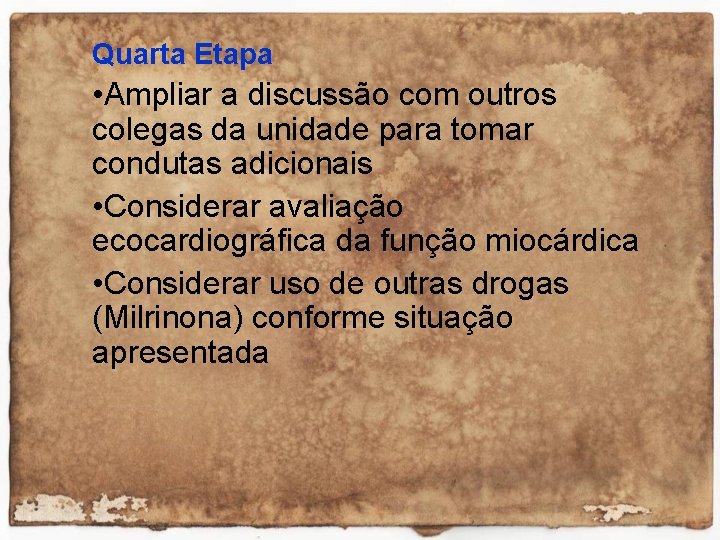 Quarta Etapa

•Ampliar a discussão com outros colegas da unidade para tomar condutas adicionais

•Considerar avaliação ecocardiográfica da função miocárdica

•Considerar uso de outras drogas (Milrinona) conforme situação apresentada